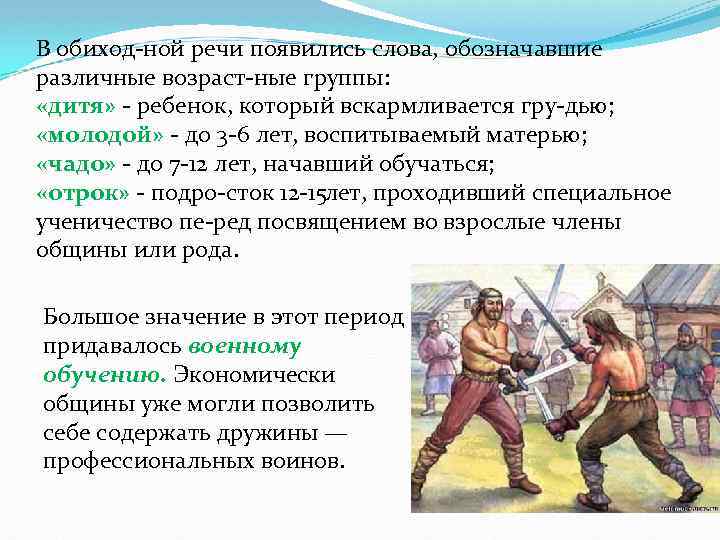 В обиход-ной речи появились слова, обозначавшие различные возраст-ные группы:
«дитя» - ребенок, который вскармливается гру-дью;
«молодой» - до 3-6 лет, воспитываемый матерью;
«чадо» - до 7-12 лет, начавший обучаться;
«отрок» - подро-сток 12-15лет, проходивший специальное ученичество пе-ред посвящением во взрослые члены общины или рода.

Большое значение в этот период придавалось военному обучению. Экономически общины уже могли позволить себе содержать дружины — профессиональных воинов.